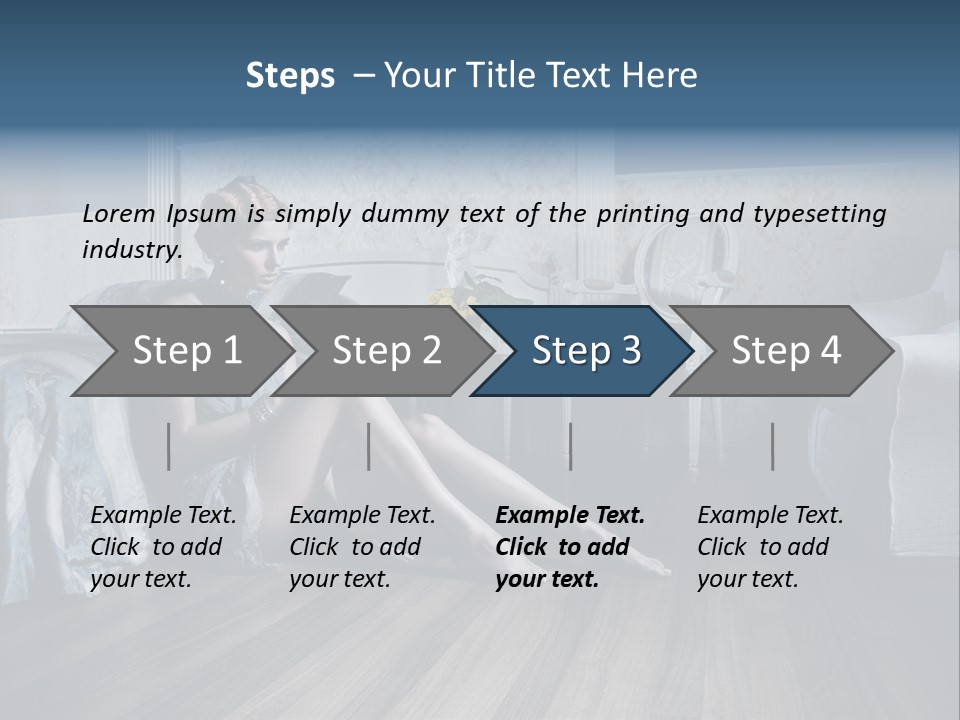 Steps – Your Title Text Here

Lorem Ipsum is simply dummy text of the printing and typesetting industry.

Step 1

Step 2

Step 3

Step 4

Example Text. Click to add your text.

Example Text. Click to add your text.

Example Text. Click to add your text.

Example Text. Click to add your text.